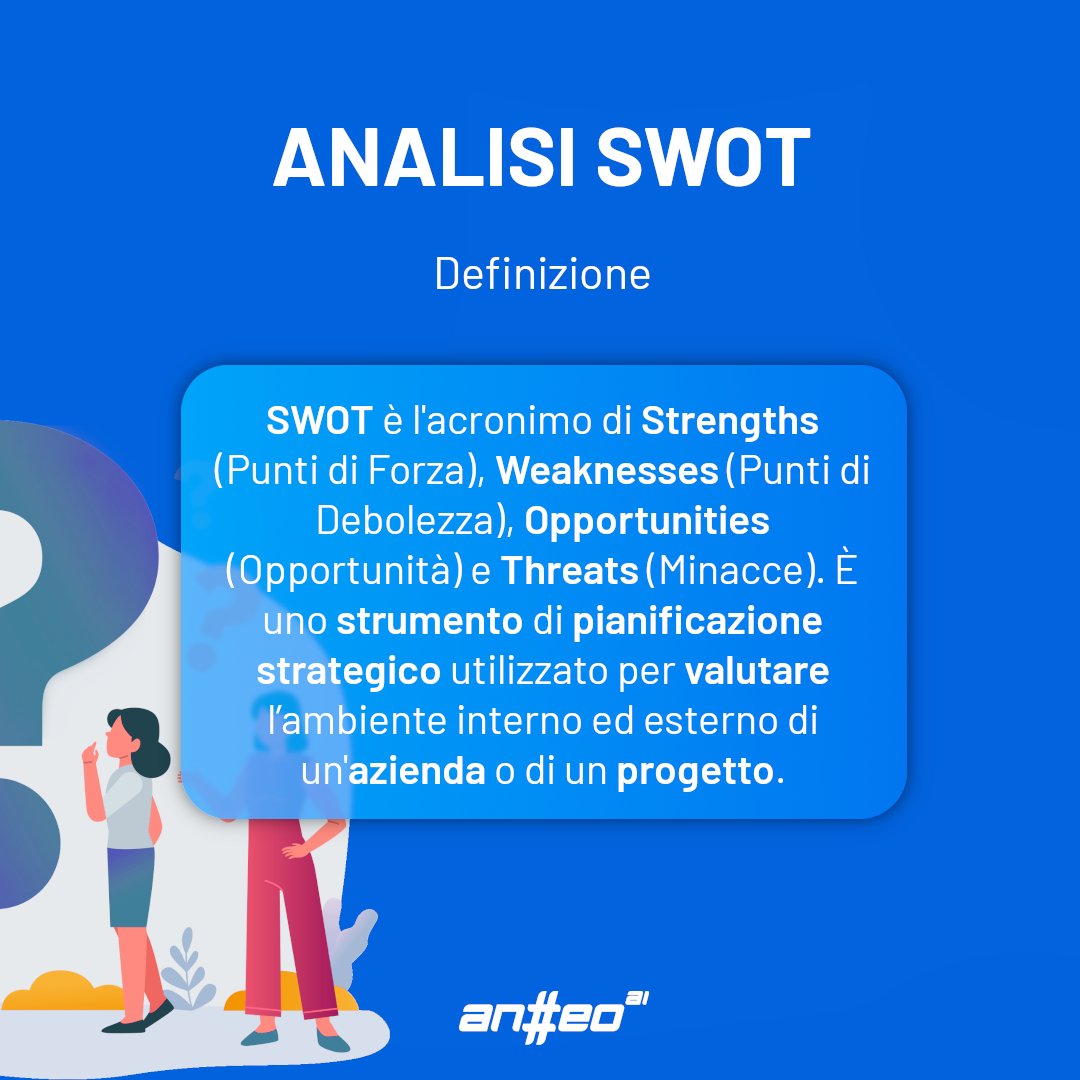 ANALISI SWOT

Definizione

SWOT è l'acronimo di Strengths (Punti di Forza), Weaknesses (Punti di Debolezza), Opportunities (Opportunità) e Threats (Minacce). È uno strumento di pianificazione strategico utilizzato per valutare l'ambiente interno ed esterno di un'azienda o di un progetto.

anteo AI